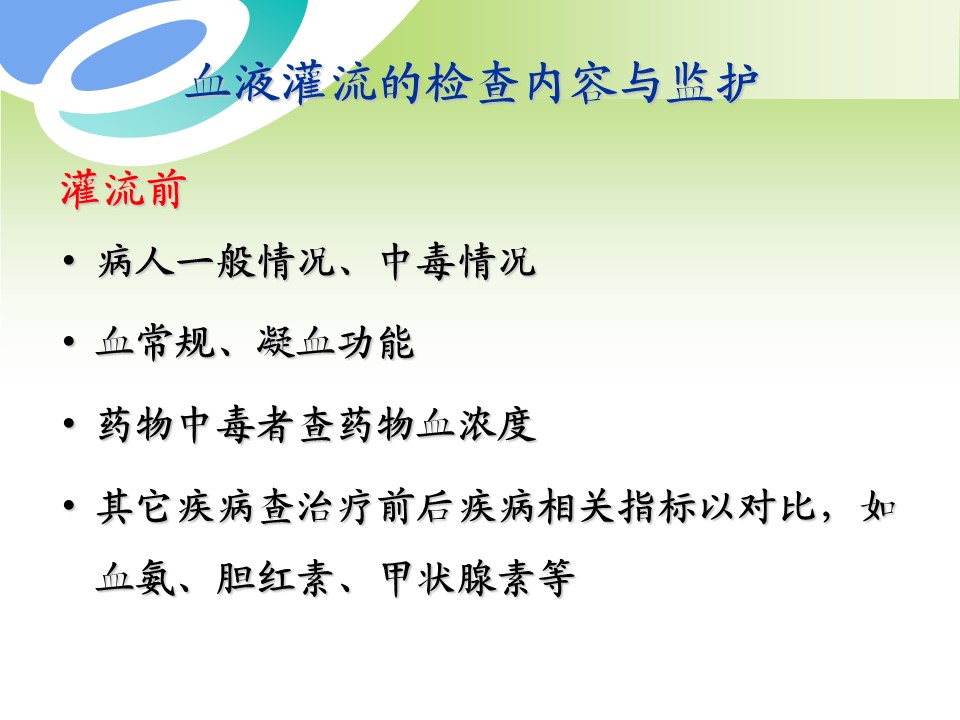 血液灌流的检查内容与监护

灌流前

• 病人一般情况、中毒情况

• 血常规、凝血功能

• 药物中毒者查药物血浓度

• 其它疾病查治疗前后疾病相关指标以对比，如血氨、胆红素、甲状腺素等